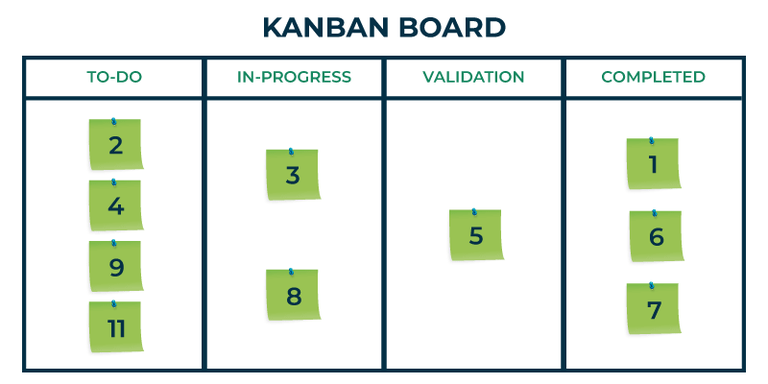 KANBAN BOARD

| TO-DO | IN-PROGRESS | VALIDATION | COMPLETED |
|---|---|---|---|
| 2 | 3 | 5 | 1 |
| 4 | 8 | | 6 |
| 9 | | | 7 |
| 11 | | | |